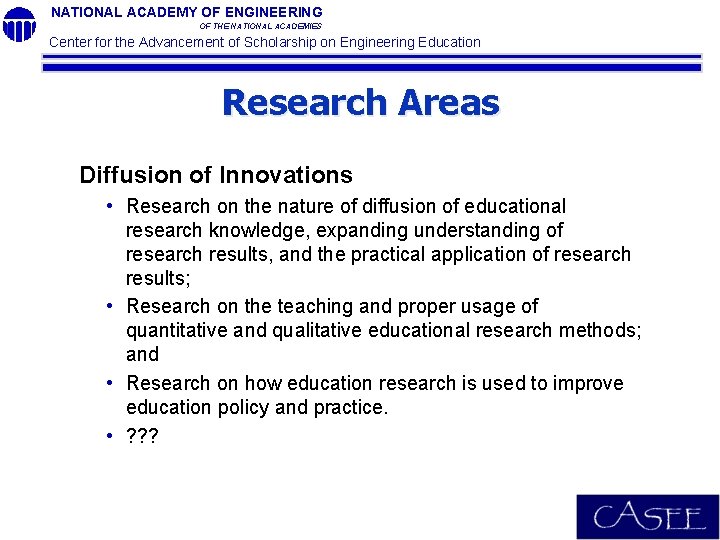 NATIONAL ACADEMY OF ENGINEERING
OF THE NATIONAL ACADEMIES
Center for the Advancement of Scholarship on Engineering Education

Research Areas

Diffusion of Innovations

• Research on the nature of diffusion of educational research knowledge, expanding understanding of research results, and the practical application of research results;
• Research on the teaching and proper usage of quantitative and qualitative educational research methods; and
• Research on how education research is used to improve education policy and practice.
• ???

CASEE